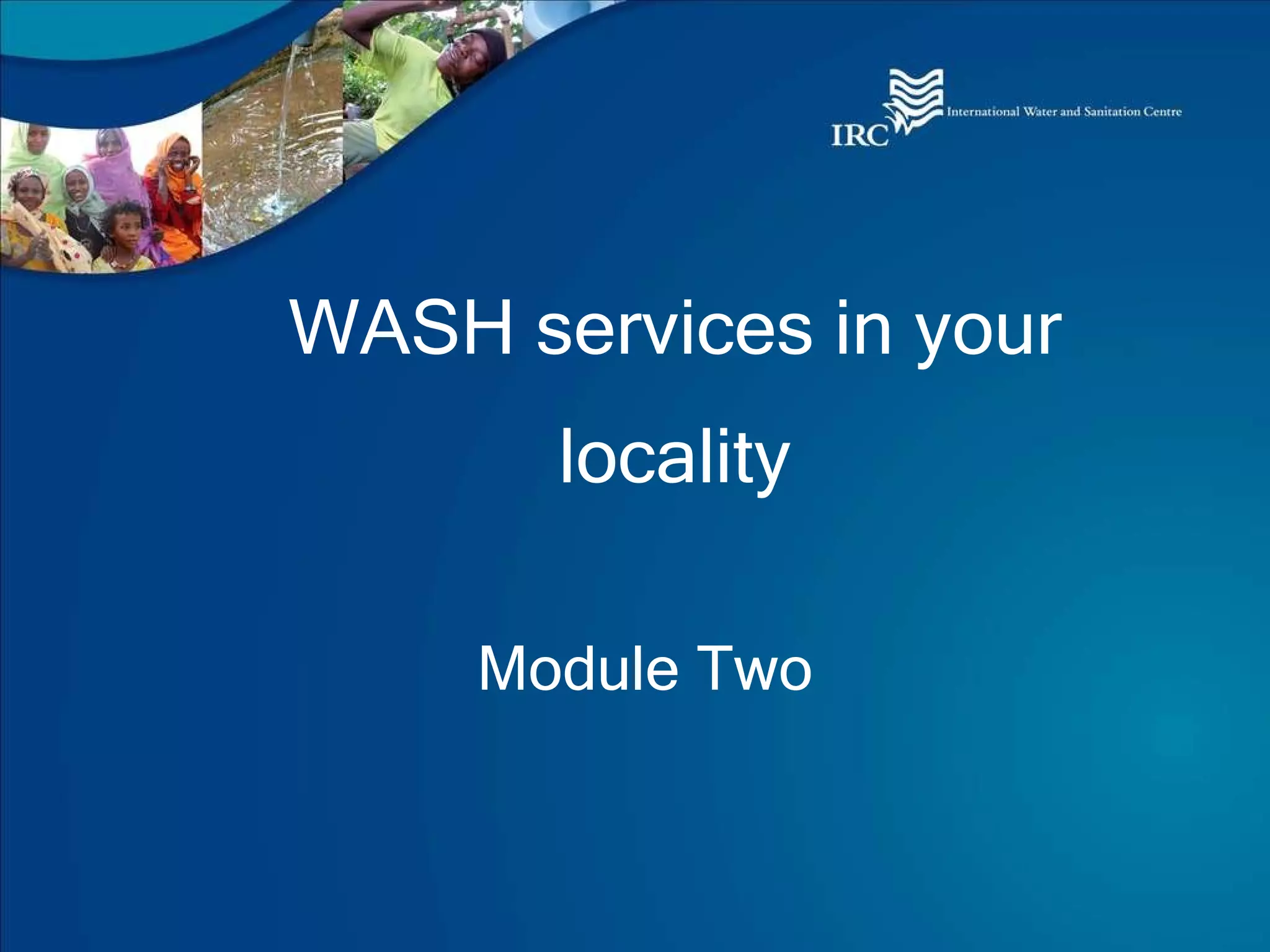 IRC International Water and Sanitation Centre

WASH services in your locality

Module Two